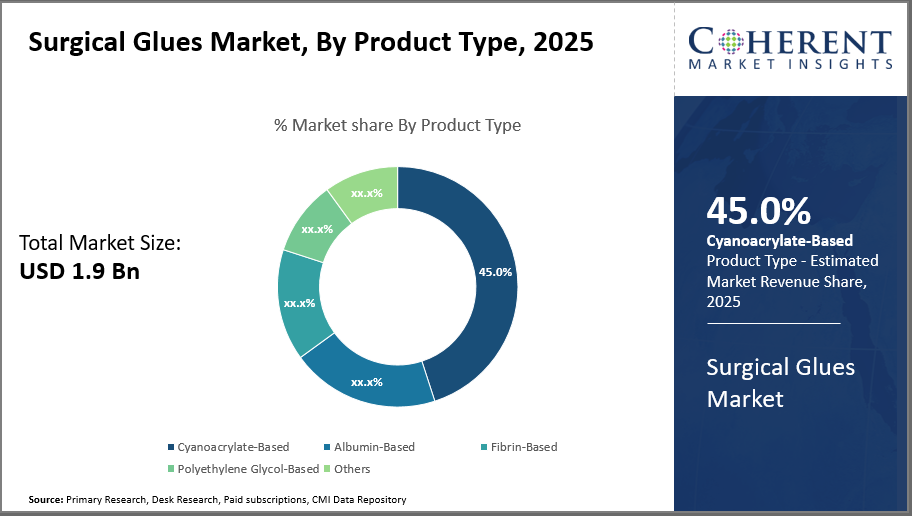 Surgical Glues Market, By Product Type, 2025

COHERENT
MARKET INSIGHTS

% Market share By Product Type

Total Market Size:
USD 1.9 Bn

45.0%
xx.x%
xx.x%
xx.x%
xx.x%

Cyanoacrylate-Based
Albumin-Based
Fibrin-Based
Polyethylene Glycol-Based
Others

45.0%
Cyanoacrylate-Based
Product Type - Estimated Market Revenue Share, 2025

Surgical Glues Market

Source: Primary Research, Desk Research, Paid subscriptions, CMI Data Repository